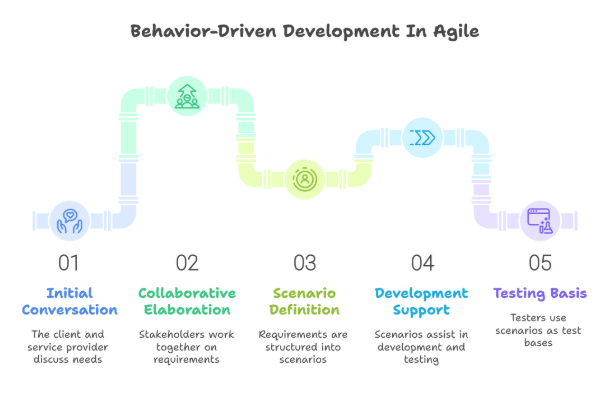 Behavior-Driven Development In Agile

01

Initial Conversation

The client and service provider discuss needs

02

Collaborative Elaboration

Stakeholders work together on requirements

03

Scenario Definition

Requirements are structured into scenarios

04

Development Support

Scenarios assist in development and testing

05

Testing Basis

Testers use scenarios as test bases